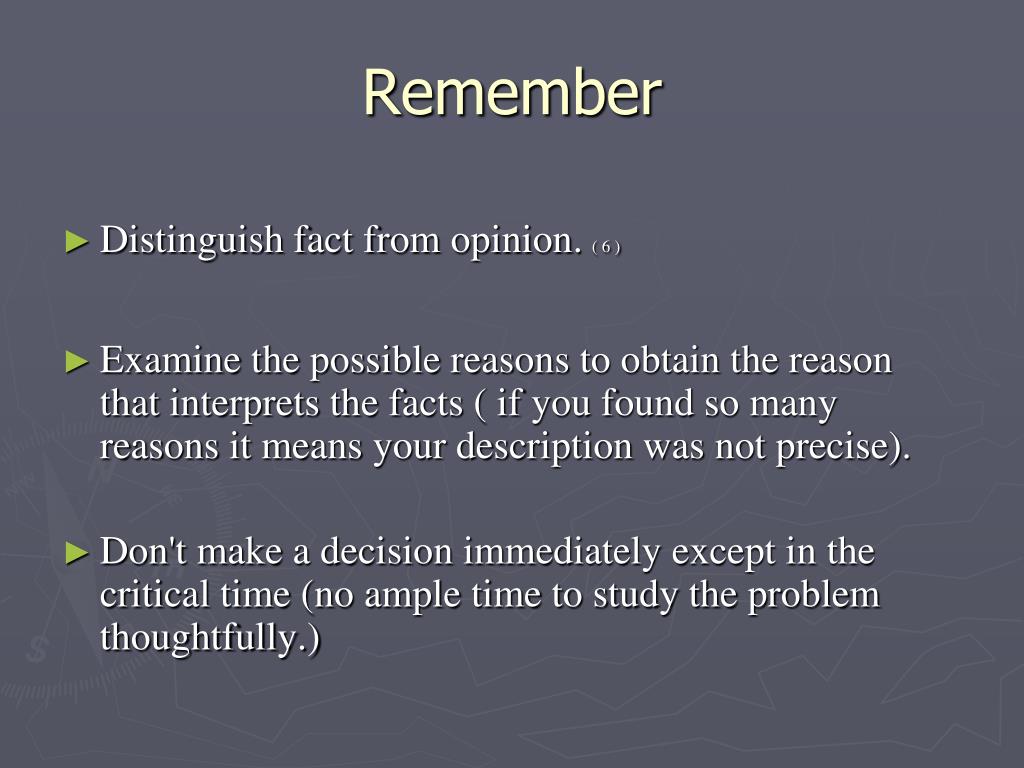 Remember

► Distinguish fact from opinion. ( 6 )

► Examine the possible reasons to obtain the reason that interprets the facts ( if you found so many reasons it means your description was not precise).

► Don't make a decision immediately except in the critical time (no ample time to study the problem thoughtfully.)